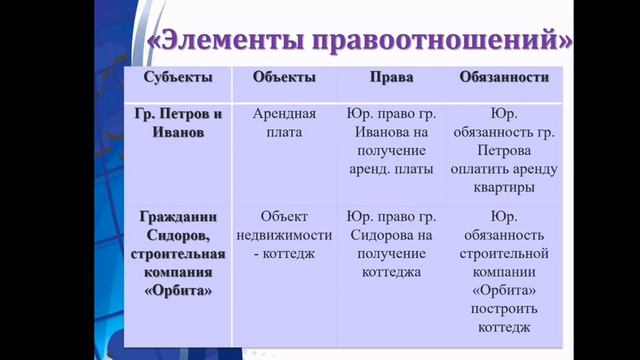 «Элементы правоотношений»

| Субъекты | Объекты | Права | Обязанности |
|---|---|---|---|
| Гр. Петров и Иванов | Арендная плата | Юр. право гр. Иванова на получение аренд. платы | Юр. обязанность гр. Петрова оплатить аренду квартиры |
| Гражданин Сидоров, строительная компания «Орбита» | Объект недвижимости - коттедж | Юр. право гр. Сидорова на получение коттеджа | Юр. обязанность строительной компании «Орбита» построить коттедж |